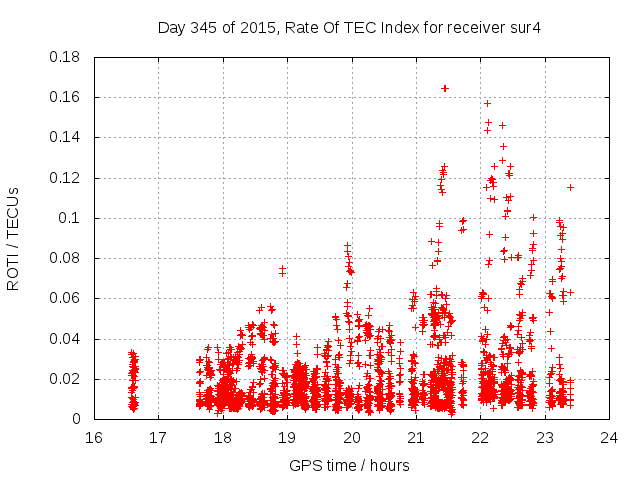 Day 345 of 2015, Rate Of TEC Index for receiver sur4

ROTI / TECUs

0.18
0.16
0.14
0.12
0.1
0.08
0.06
0.04
0.02
0

16 17 18 19 20 21 22 23 24

GPS time / hours